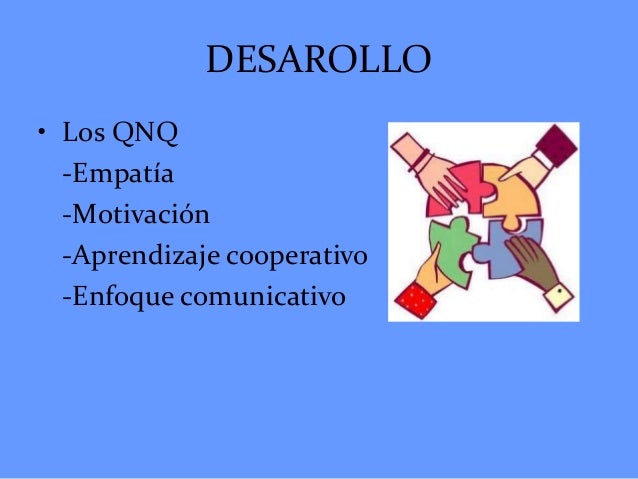 DESAROLLO

• Los QNQ
-Empatía
-Motivación
-Aprendizaje cooperativo
-Enfoque comunicativo